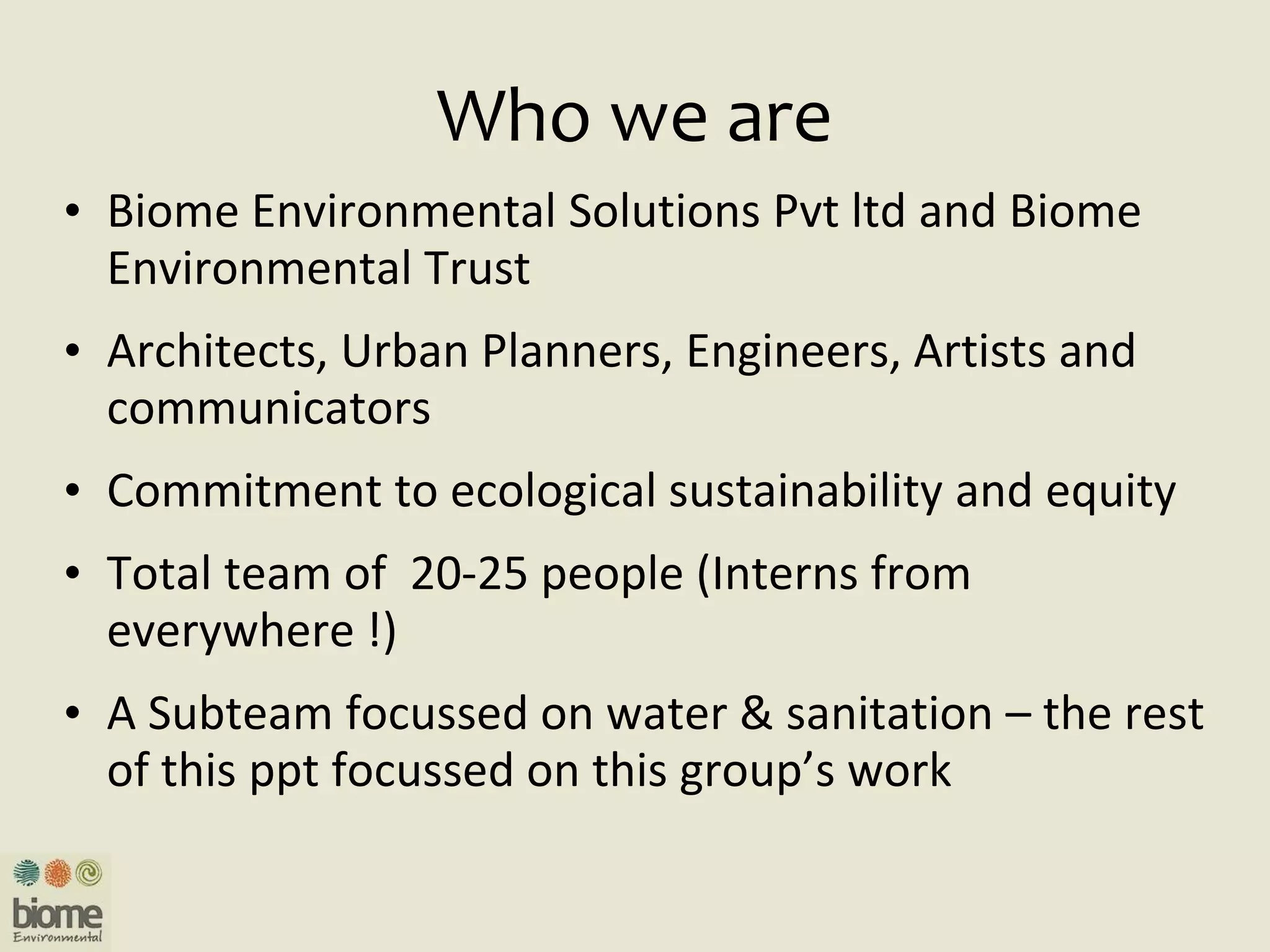 Who we are

• Biome Environmental Solutions Pvt ltd and Biome Environmental Trust

• Architects, Urban Planners, Engineers, Artists and communicators

• Commitment to ecological sustainability and equity

• Total team of 20-25 people (Interns from everywhere !)

• A Subteam focussed on water & sanitation – the rest of this ppt focussed on this group's work

biome
Environmental